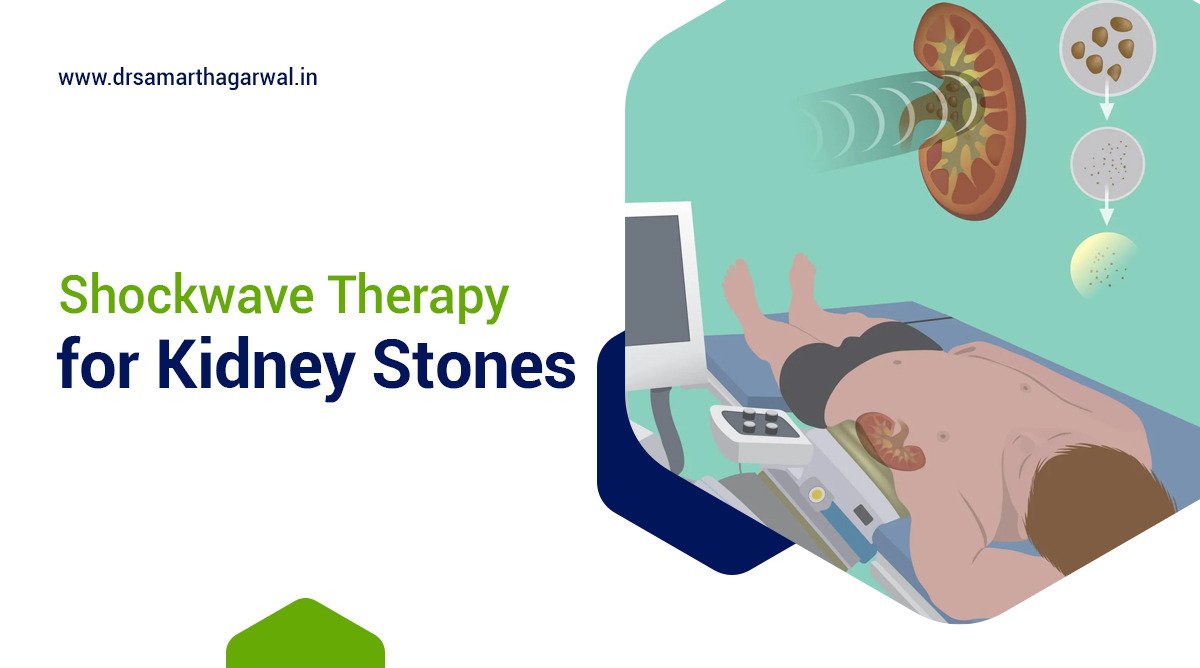 www.drsamarthagarwal.in

Shockwave Therapy
for Kidney Stones